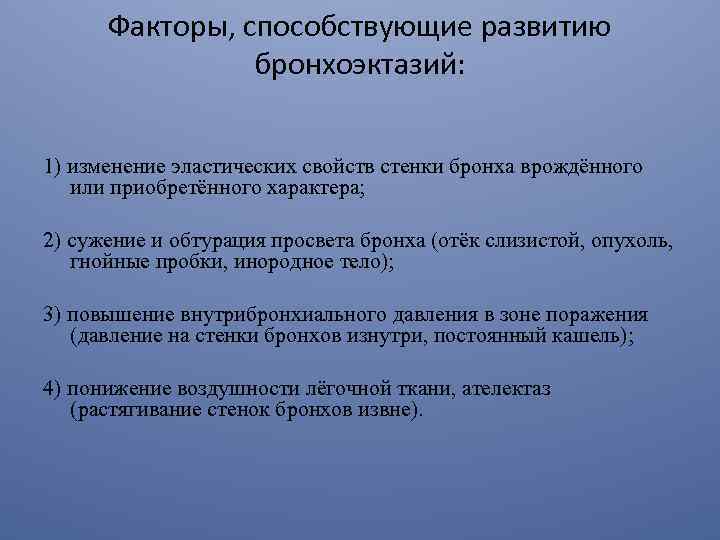 Факторы, способствующие развитию бронхоэктазий:

1) изменение эластических свойств стенки бронха врождённого или приобретённого характера;

2) сужение и обтурация просвета бронха (отёк слизистой, опухоль, гнойные пробки, инородное тело);

3) повышение внутрибронхиального давления в зоне поражения (давление на стенки бронхов изнутри, постоянный кашель);

4) понижение воздушности лёгочной ткани, ателектаз (растягивание стенок бронхов извне).